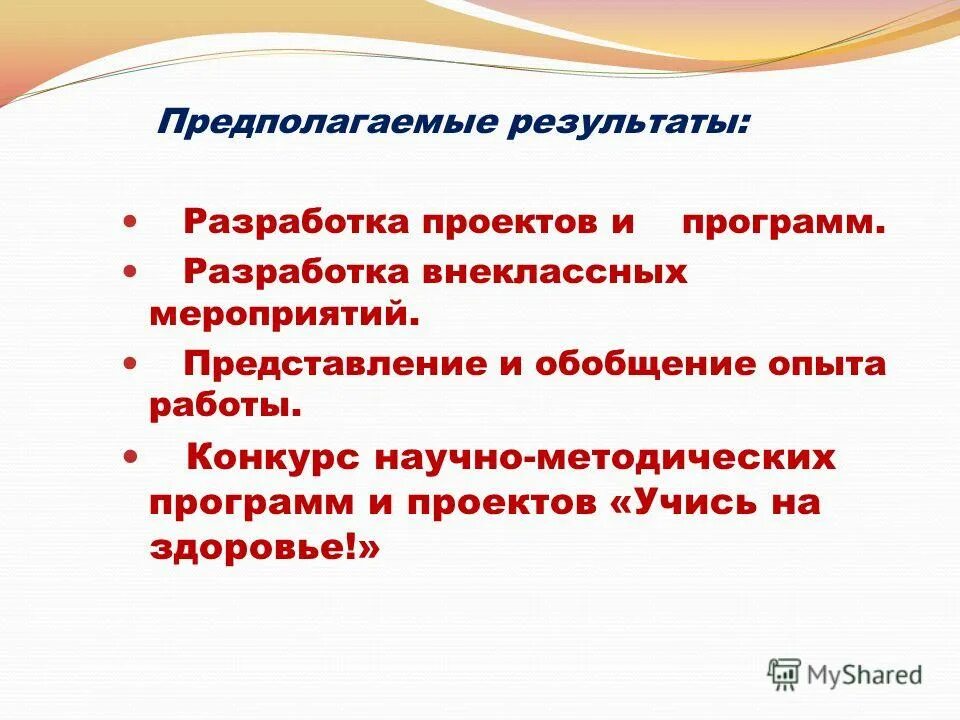 Предполагаемые результаты:

• Разработка проектов и программ.
• Разработка внеклассных мероприятий.
• Представление и обобщение опыта работы.
• Конкурс научно-методических программ и проектов «Учись на здоровье!»

MyShared